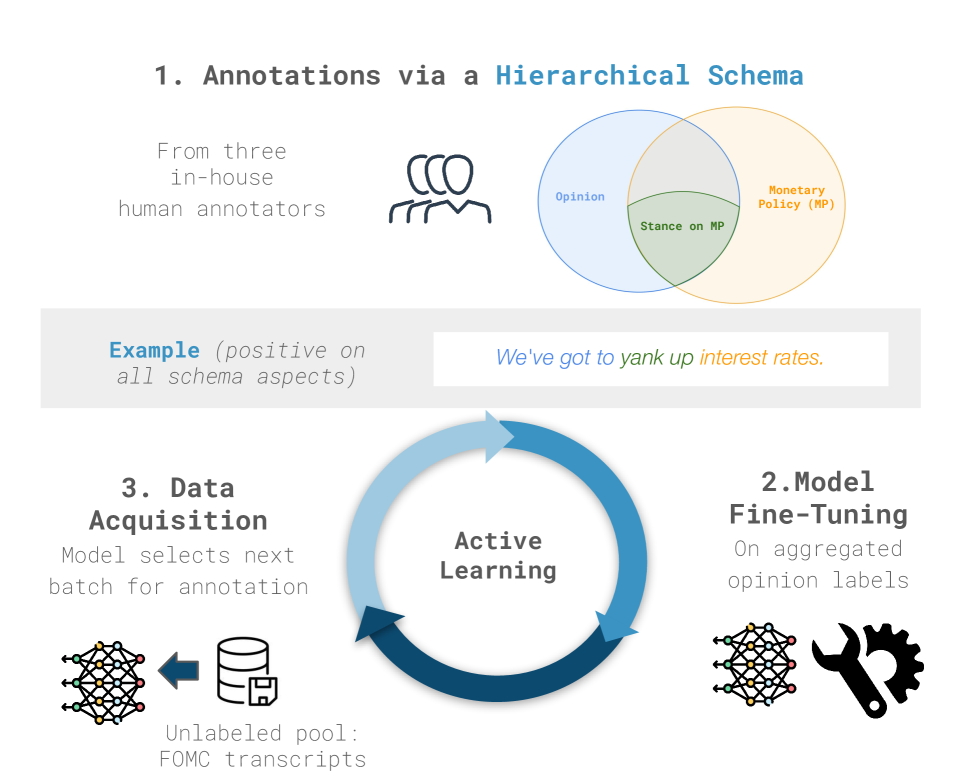 1. Annotations via a Hierarchical Schema

From three in-house human annotators

Opinion

Stance on MP

Monetary Policy (MP)

Example (positive on all schema aspects)

We've got to yank up interest rates.

3. Data Acquisition
Model selects next batch for annotation

Active Learning

2.Model Fine-Tuning
On aggregated opinion labels

Unlabeled pool: FOMC transcripts